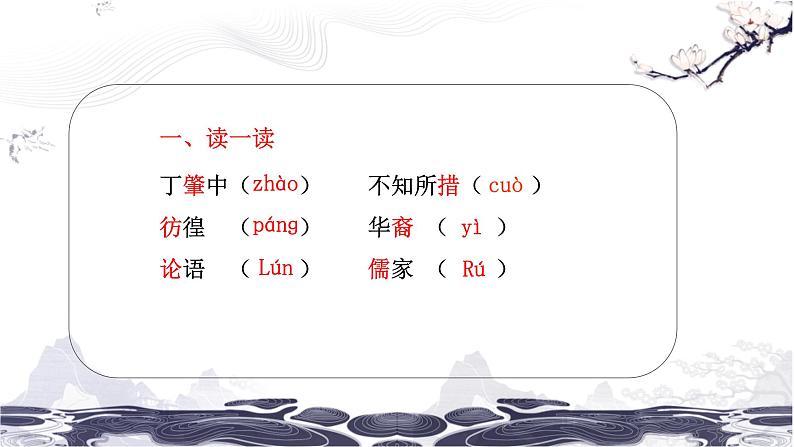 一、读一读

丁肇中（zhào）　　不知所措（ cuò ）

彷徨　（páng）　　华裔　（ yì ）

论语　（ Lún ）　　儒家　（ Rú ）